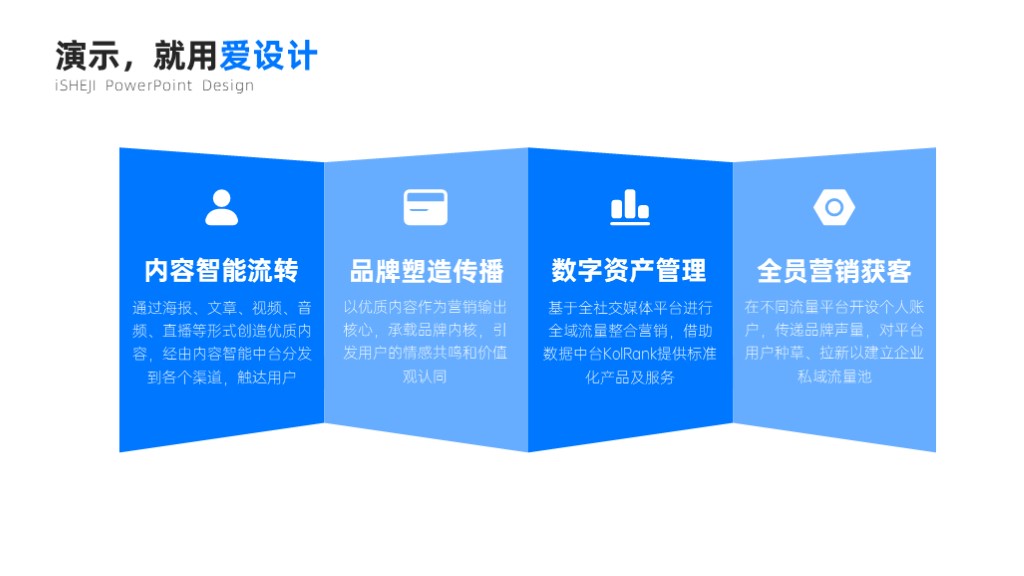 演示，就用爱设计
iSHEJI PowerPoint Design

内容智能流转

通过海报、文章、视频、音频、直播等形式创造优质内容，经由内容智能中台分发到各个渠道，触达用户

品牌塑造传播

以优质内容作为营销输出核心，承载品牌内核，引发用户的情感共鸣和价值观认同

数字资产管理

基于全社交媒体平台进行全域流量整合营销，借助数据中台KolRank提供标准化产品及服务

全员营销获客

在不同流量平台开设个人账户，传递品牌声量，对平台用户种草、拉新以建立企业私域流量池